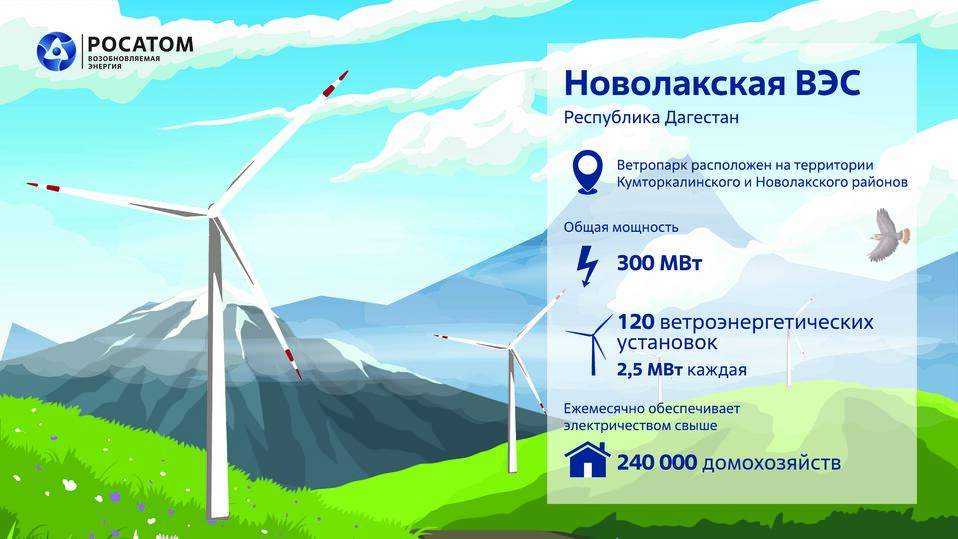 РОСАТОМ
ВОЗОБНОВЛЯЕМАЯ ЭНЕРГИЯ

Новолакская ВЭС

Республика Дагестан

Ветропарк расположен на территории Кумторкалинского и Новолакского районов

Общая мощность

300 МВт

120 ветроэнергетических установок
2,5 МВт каждая

Ежемесячно обеспечивает электричеством свыше

240 000 домохозяйств